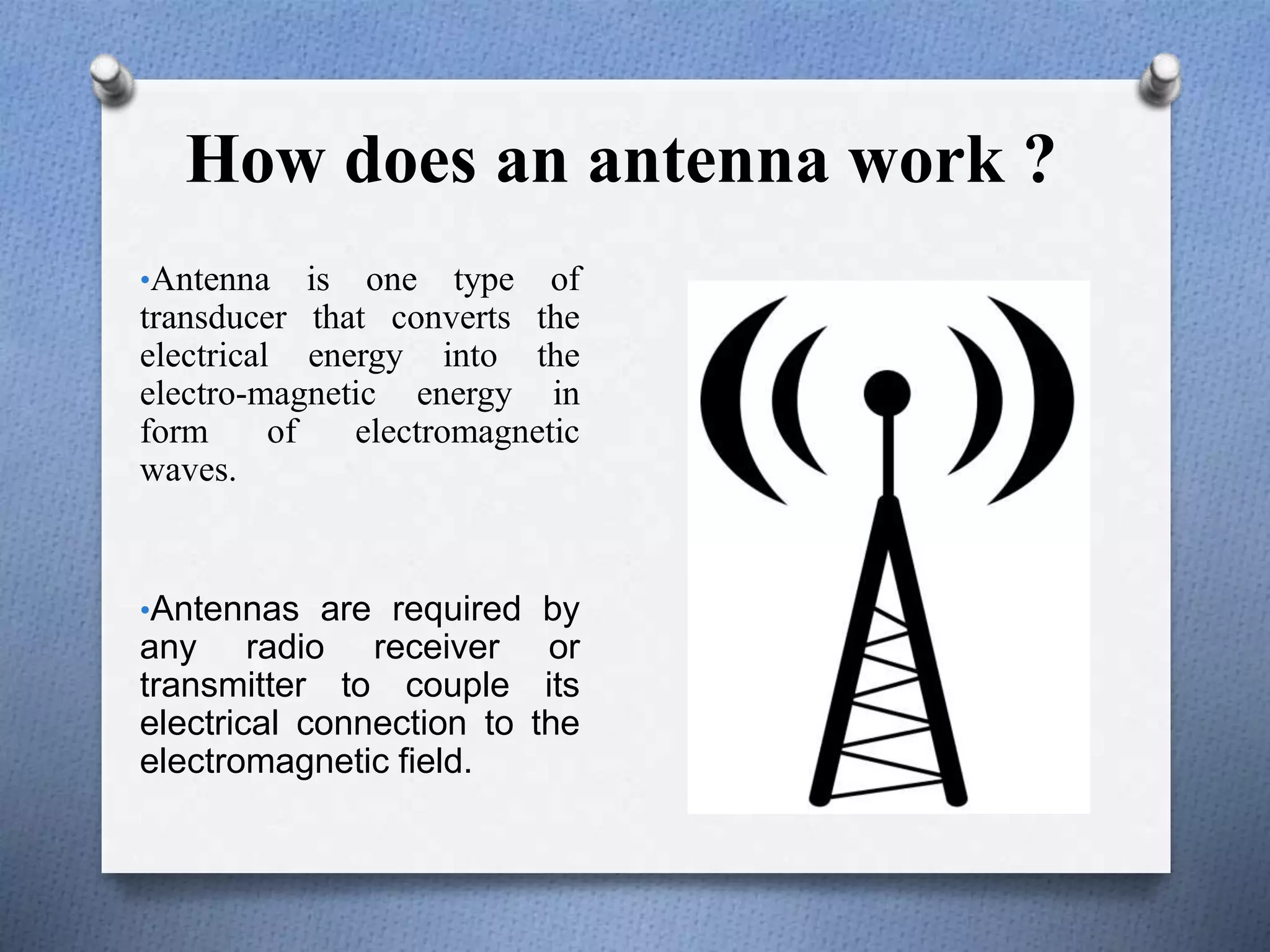 How does an antenna work ?

•Antenna is one type of transducer that converts the electrical energy into the electro-magnetic energy in form of electromagnetic waves.

•Antennas are required by any radio receiver or transmitter to couple its electrical connection to the electromagnetic field.